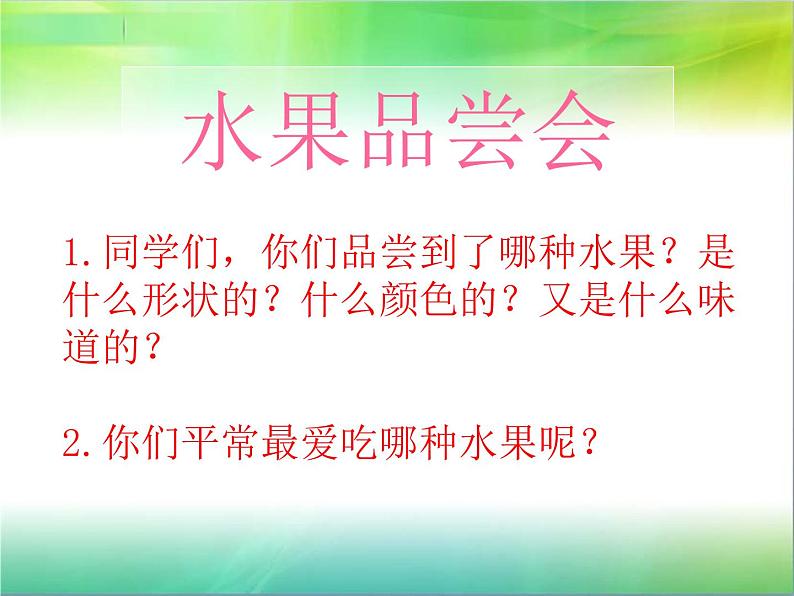 水果品尝会

1.同学们，你们品尝到了哪种水果？是什么形状的？什么颜色的？又是什么味道的？

2.你们平常最爱吃哪种水果呢？